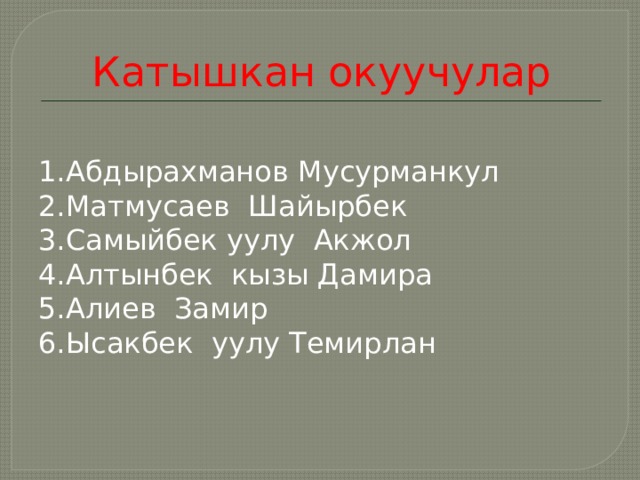 Катышкан окуучулар

1.Абдырахманов Мусурманкул
2.Матмусаев Шайырбек
3.Самыйбек уулу Акжол
4.Алтынбек кызы Дамира
5.Алиев Замир
6.Ысакбек уулу Темирлан